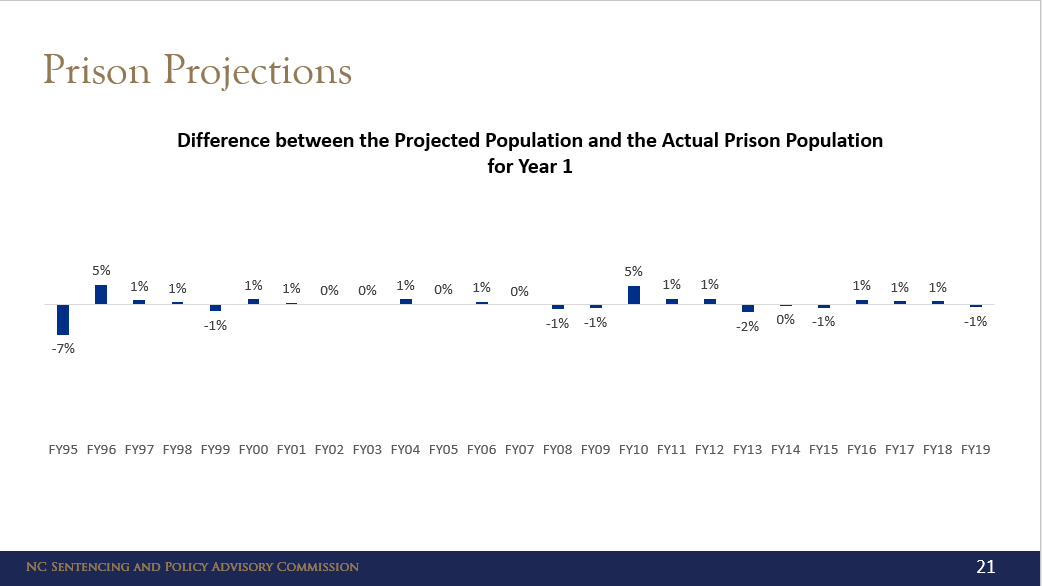 Prison Projections

Difference between the Projected Population and the Actual Prison Population for Year 1

-7%
5%
1%
1%
-1%
1%
1%
0%
0%
1%
0%
1%
0%
-1%
-1%
5%
1%
1%
-2%
0%
-1%
1%
1%
1%
-1%

FY95 FY96 FY97 FY98 FY99 FY00 FY01 FY02 FY03 FY04 FY05 FY06 FY07 FY08 FY09 FY10 FY11 FY12 FY13 FY14 FY15 FY16 FY17 FY18 FY19

NC Sentencing and Policy Advisory Commission

21